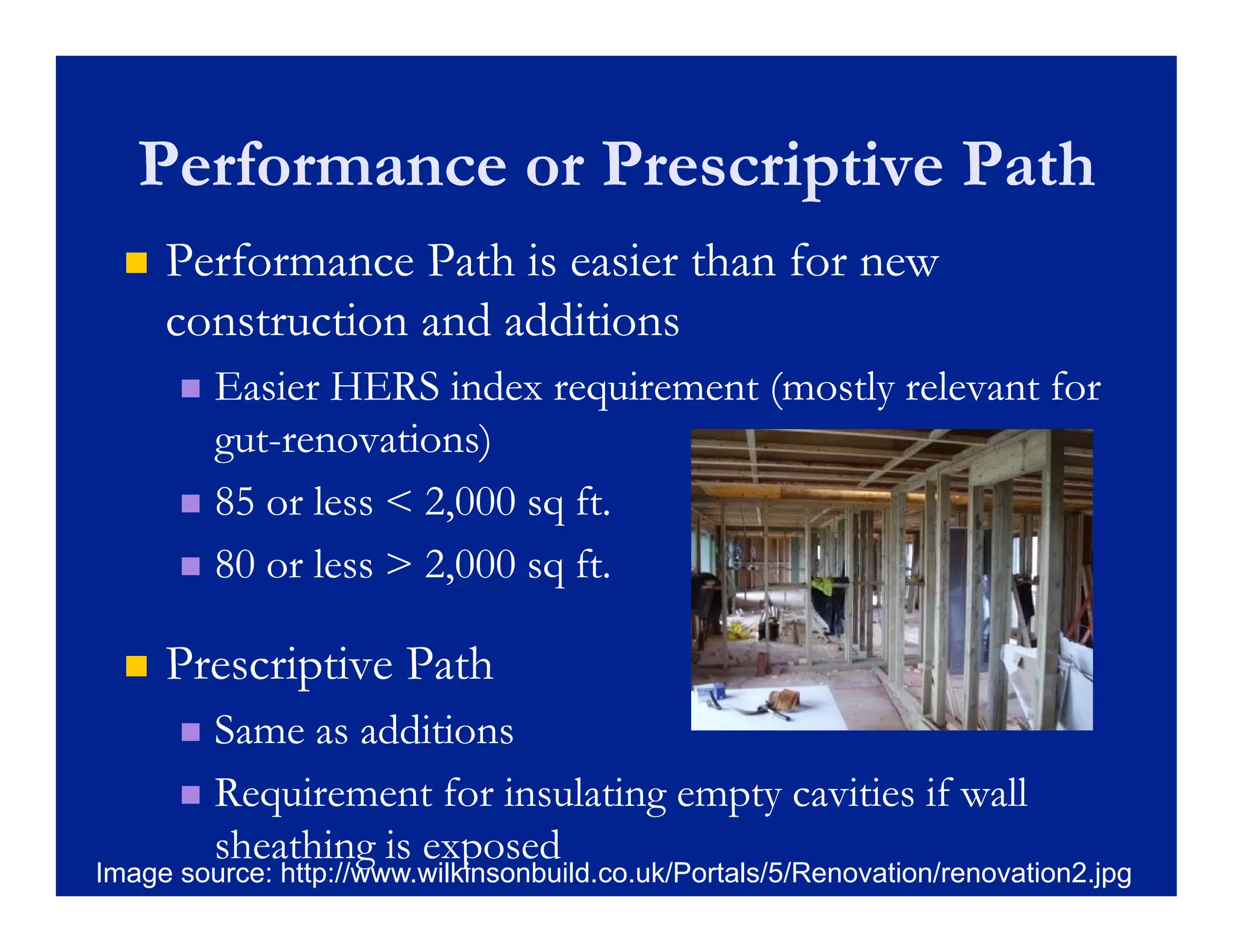 Performance or Prescriptive Path

Performance Path is easier than for new construction and additions

Easier HERS index requirement (mostly relevant for gut-renovations)

85 or less < 2,000 sq ft.

80 or less > 2,000 sq ft.

Prescriptive Path

Same as additions

Requirement for insulating empty cavities if wall sheathing is exposed

Image source: http://www.wilkinsonbuild.co.uk/Portals/5/Renovation/renovation2.jpg